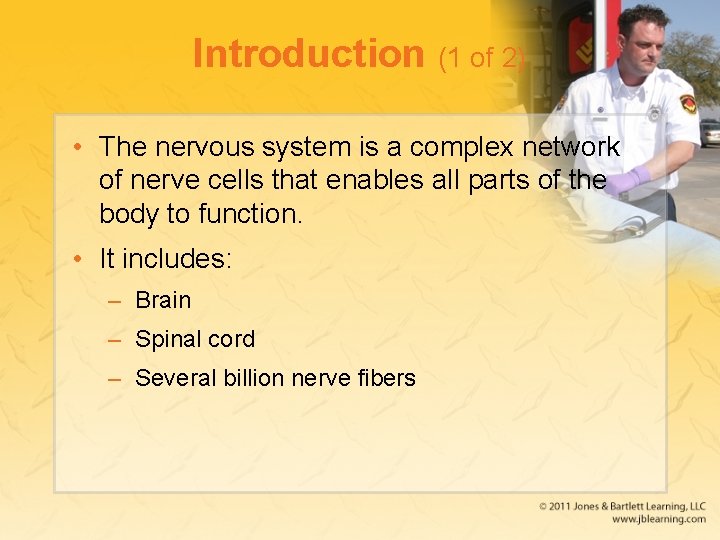 Introduction (1 of 2)

• The nervous system is a complex network of nerve cells that enables all parts of the body to function.

• It includes:
– Brain
– Spinal cord
– Several billion nerve fibers

© 2011 Jones & Bartlett Learning, LLC
www.jblearning.com